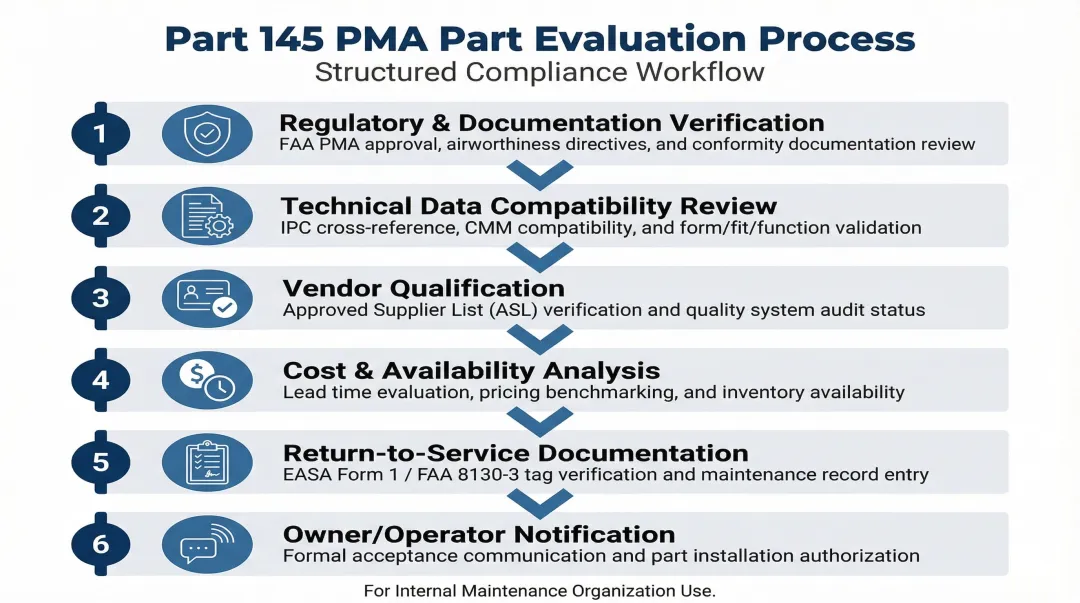 Part 145 PMA Part Evaluation Process

Structured Compliance Workflow

1

Regulatory & Documentation Verification

FAA PMA approval, airworthiness directives, and conformity documentation review

2

Technical Data Compatibility Review

IPC cross-reference, CMM compatibility, and form/fit/function validation

3

Vendor Qualification

Approved Supplier List (ASL) verification and quality system audit status

4

Cost & Availability Analysis

Lead time evaluation, pricing benchmarking, and inventory availability

5

Return-to-Service Documentation

EASA Form 1 / FAA 8130-3 tag verification and maintenance record entry

6

Owner/Operator Notification

Formal acceptance communication and part installation authorization

For Internal Maintenance Organization Use.